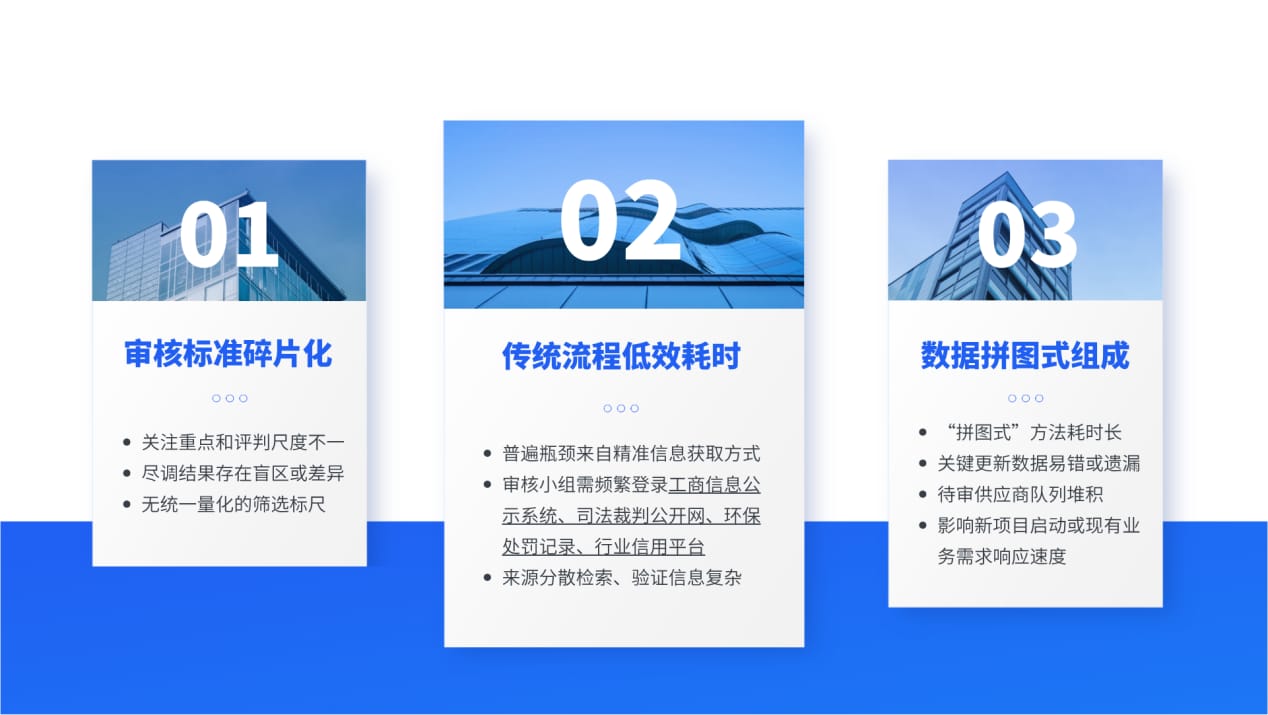 01

审核标准碎片化

- 关注重点和评判尺度不一
- 尽调结果存在盲区或差异
- 无统一量化的筛选标尺

02

传统流程低效耗时

- 普遍瓶颈来自精准信息获取方式
- 审核小组需频繁登录工商信息公示系统、司法裁判公开网、环保处罚记录、行业信用平台
- 来源分散检索、验证信息复杂

03

数据拼图式组成

- “拼图式”方法耗时长
- 关键更新数据易错或遗漏
- 待审供应商队列堆积
- 影响新项目启动或现有业务需求响应速度